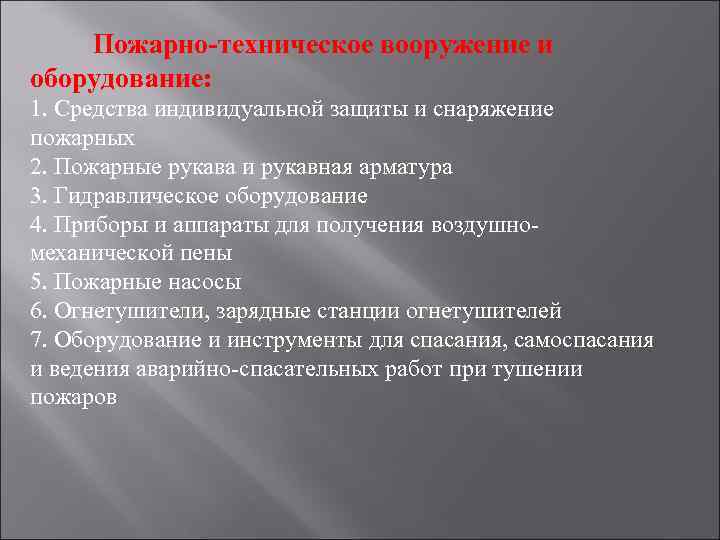 Пожарно-техническое вооружение и оборудование:

1. Средства индивидуальной защиты и снаряжение пожарных
2. Пожарные рукава и рукавная арматура
3. Гидравлическое оборудование
4. Приборы и аппараты для получения воздушно-механической пены
5. Пожарные насосы
6. Огнетушители, зарядные станции огнетушителей
7. Оборудование и инструменты для спасания, самоспасания и ведения аварийно-спасательных работ при тушении пожаров